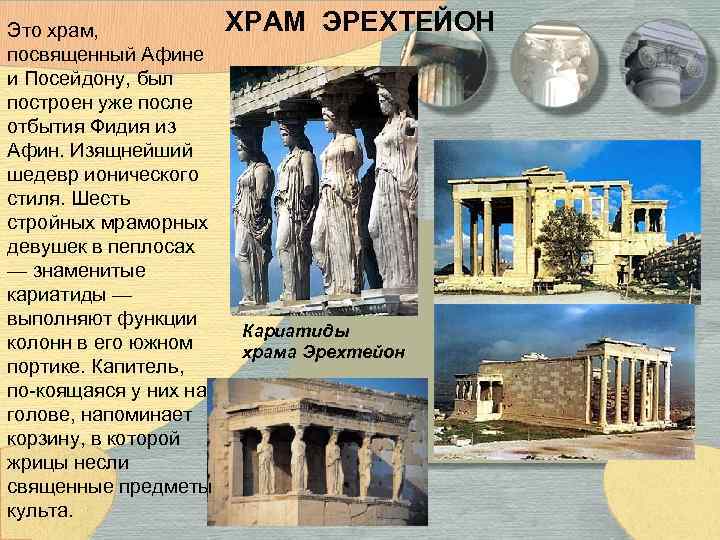 ХРАМ ЭРЕХТЕЙОН

Это храм, посвященный Афине и Посейдону, был построен уже после отбытия Фидия из Афин. Изящнейший шедевр ионического стиля. Шесть стройных мраморных девушек в пеплосах — знаменитые кариатиды — выполняют функции колонн в его южном портике. Капитель, по-коящаяся у них на голове, напоминает корзину, в которой жрицы несли священные предметы культа.

Кариатиды храма Эрехтейон